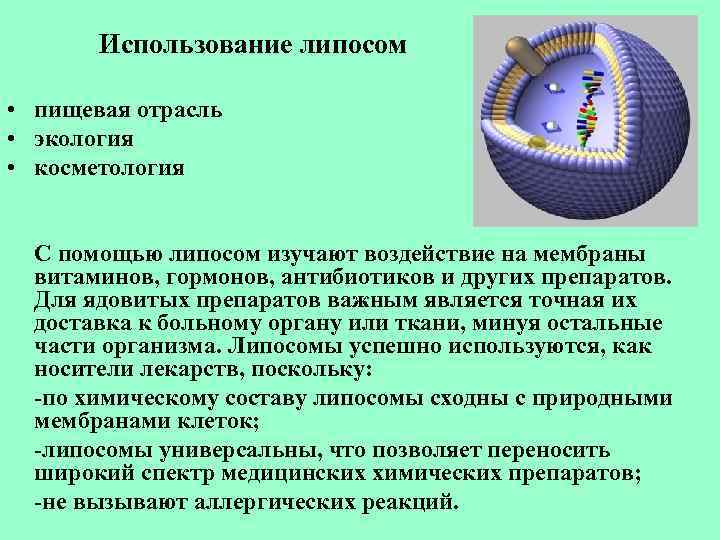 Использование липосом

• пищевая отрасль
• экология
• косметология

С помощью липосом изучают воздействие на мембраны витаминов, гормонов, антибиотиков и других препаратов. Для ядовитых препаратов важным является точная их доставка к больному органу или ткани, минуя остальные части организма. Липосомы успешно используются, как носители лекарств, поскольку:

-по химическому составу липосомы сходны с природными мембранами клеток;

-липосомы универсальны, что позволяет переносить широкий спектр медицинских химических препаратов;

-не вызывают аллергических реакций.